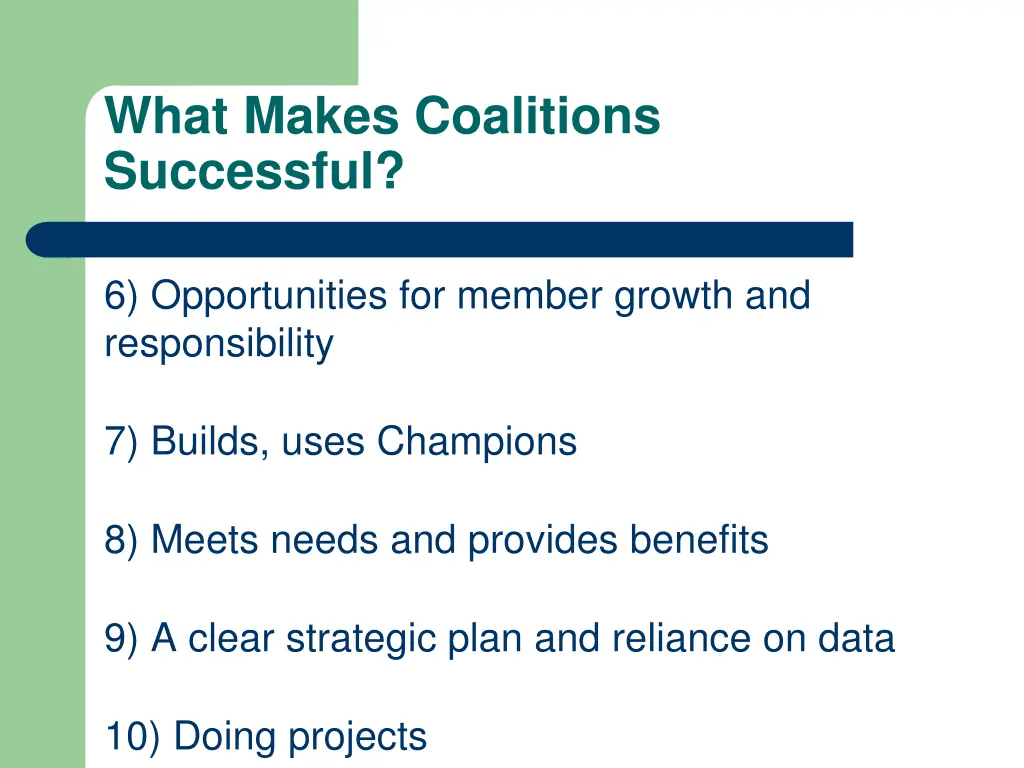 What Makes Coalitions Successful?

6) Opportunities for member growth and responsibility

7) Builds, uses Champions

8) Meets needs and provides benefits

9) A clear strategic plan and reliance on data

10) Doing projects